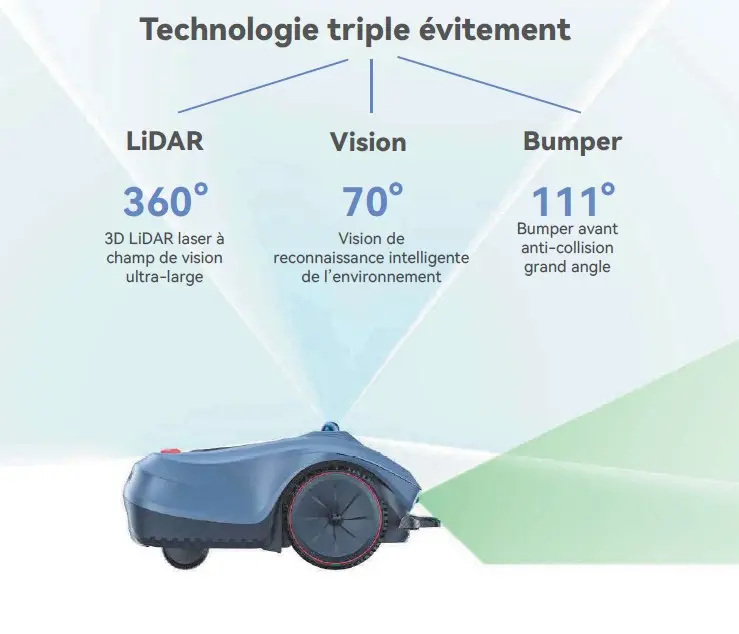 Technologie triple évitement

LiDAR

360°

3D LiDAR laser à champ de vision ultra-large

Vision

70°

Vision de reconnaissance intelligente de l'environnement

Bumper

111°

Bumper avant anti-collision grand angle